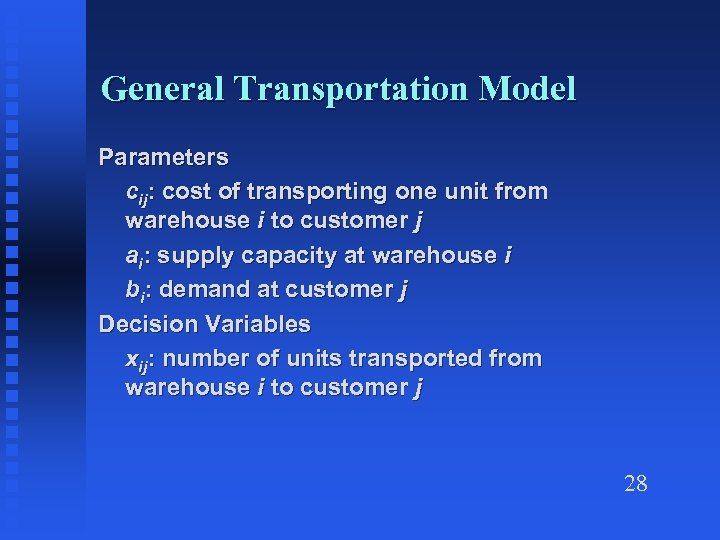 General Transportation Model

Parameters

$c_{ij}$: cost of transporting one unit from warehouse $i$ to customer $j$

$a_i$: supply capacity at warehouse $i$

$b_i$: demand at customer $j$

Decision Variables

$x_{ij}$: number of units transported from warehouse $i$ to customer $j$

28